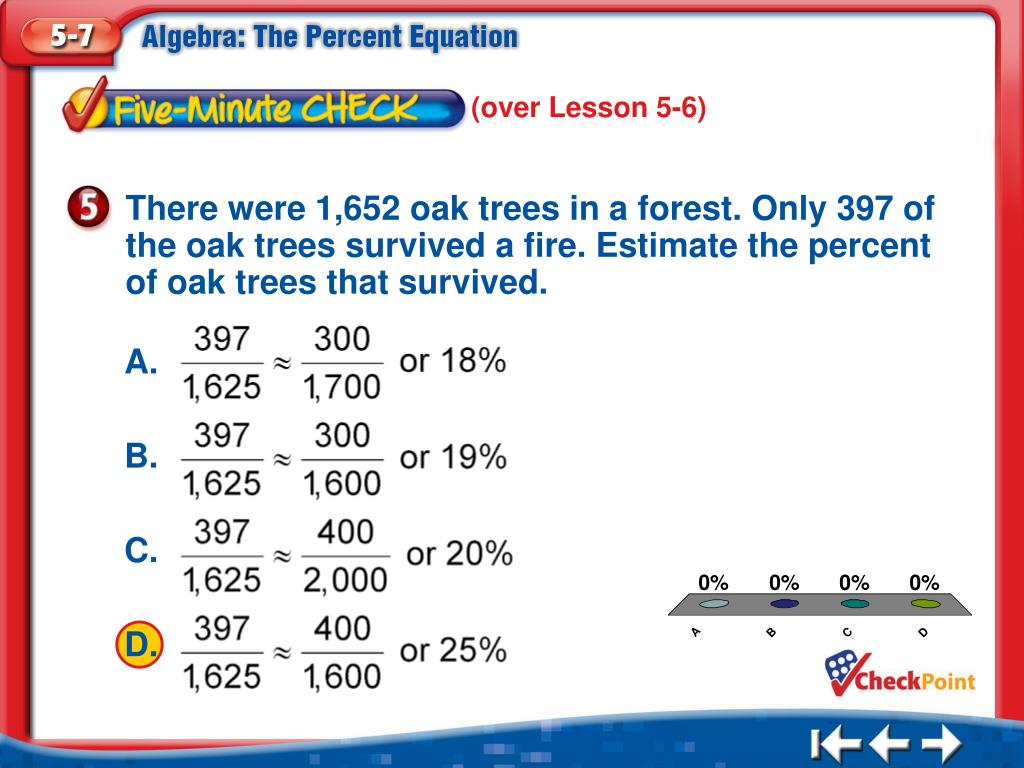 5-7 Algebra: The Percent Equation

Five-Minute CHECK (over Lesson 5-6)

5 There were 1,652 oak trees in a forest. Only 397 of the oak trees survived a fire. Estimate the percent of oak trees that survived.

A. $\frac{397}{1,625} \approx \frac{300}{1,700}$ or 18%

B. $\frac{397}{1,625} \approx \frac{300}{1,600}$ or 19%

C. $\frac{397}{1,625} \approx \frac{400}{2,000}$ or 20%

D. $\frac{397}{1,625} \approx \frac{400}{1,600}$ or 25%

0% 0% 0% 0%

A B C D

CheckPoint